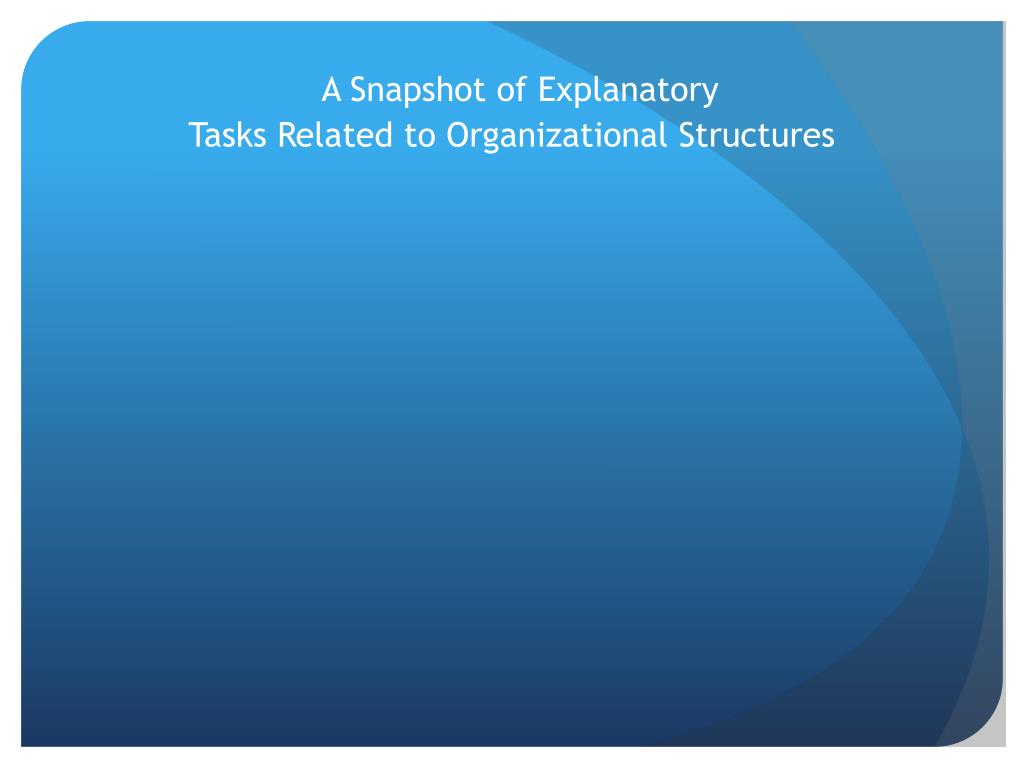 A Snapshot of Explanatory
Tasks Related to Organizational Structures